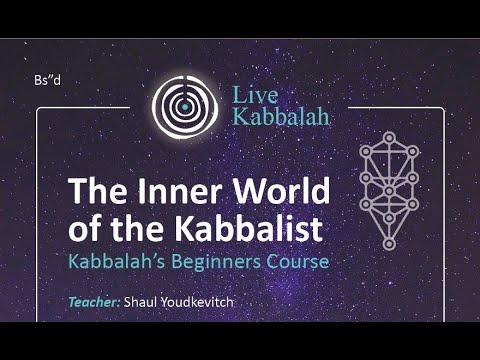 Bs"d

Live Kabbalah

The Inner World of the Kabbalist

Kabbalah's Beginners Course

Teacher: Shaul Youdkevitch